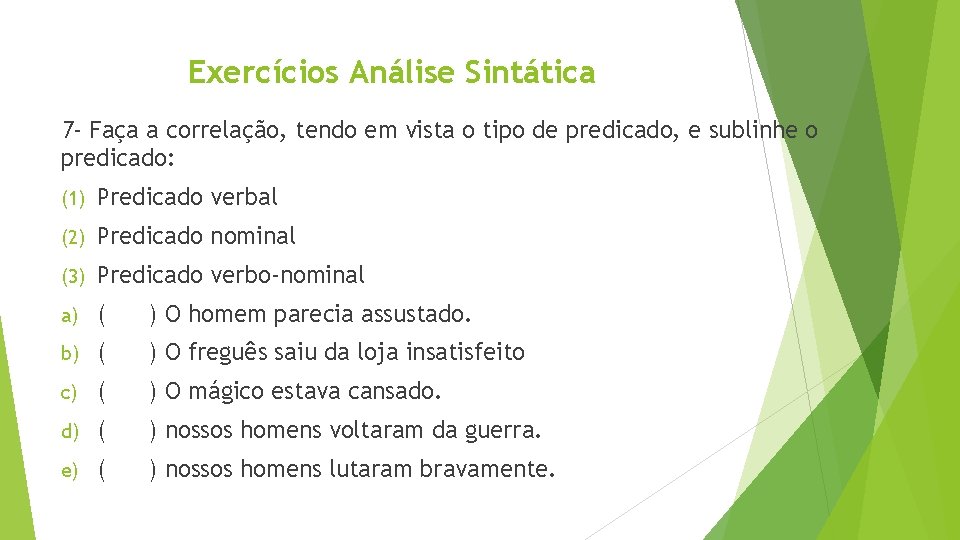 Exercícios Análise Sintática

7- Faça a correlação, tendo em vista o tipo de predicado, e sublinhe o predicado:

(1) Predicado verbal

(2) Predicado nominal

(3) Predicado verbo-nominal

a) ( ) O homem parecia assustado.

b) ( ) O freguês saiu da loja insatisfeito

c) ( ) O mágico estava cansado.

d) ( ) nossos homens voltaram da guerra.

e) ( ) nossos homens lutaram bravamente.